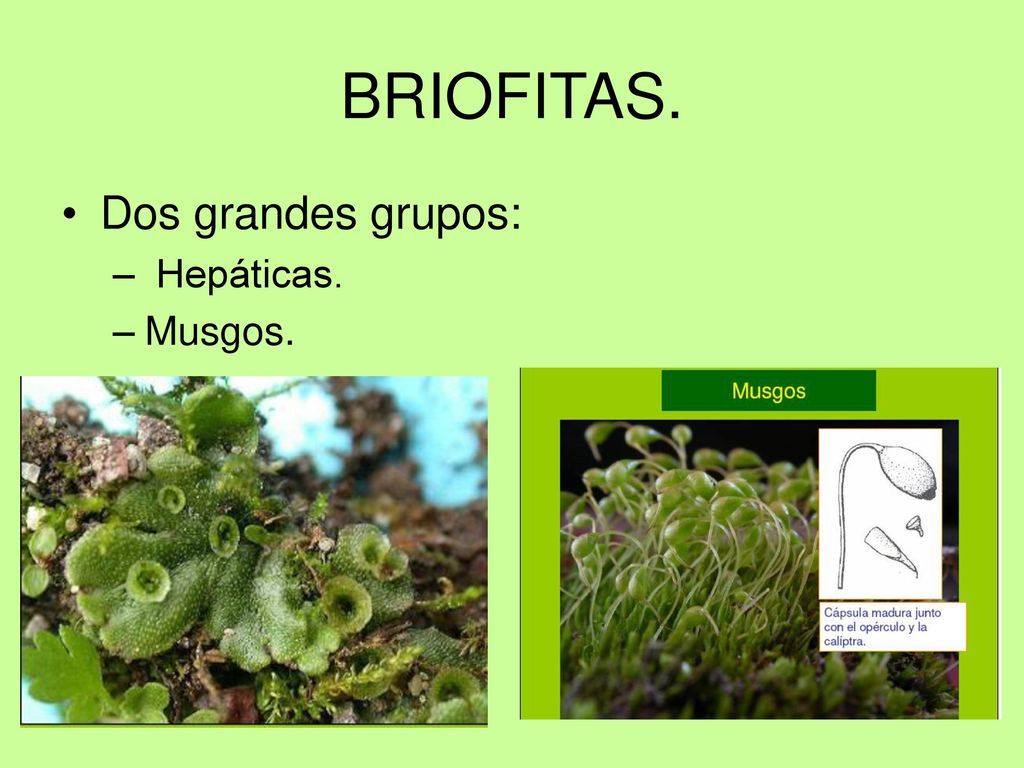 BRIOFITAS.

• Dos grandes grupos:
– Hepáticas.
– Musgos.

Musgos

Cápsula madura junto con el opérculo y la calíptra.